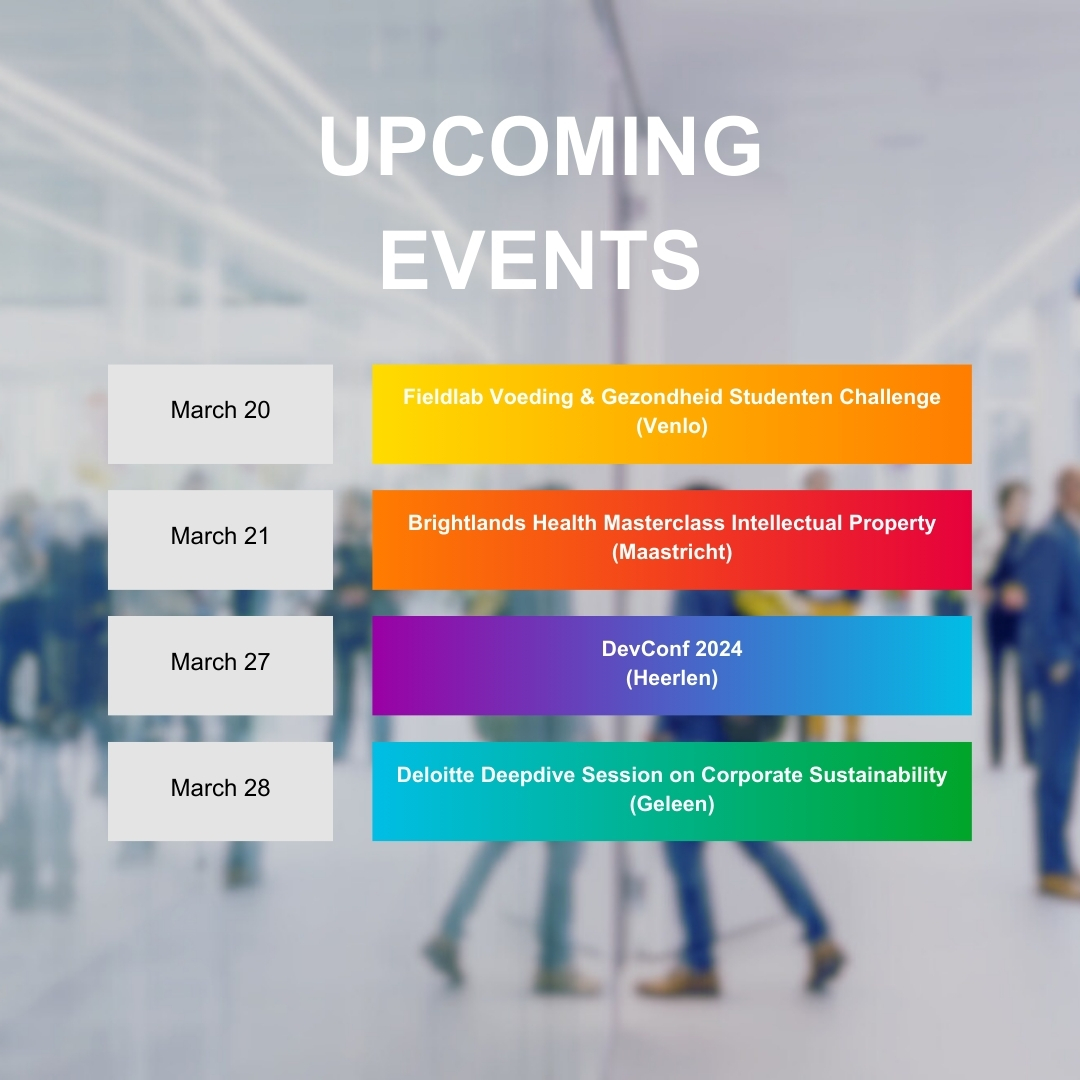 UPCOMING EVENTS

March 20

Fieldlab Voeding & Gezondheid Studenten Challenge (Venlo)

March 21

Brightlands Health Masterclass Intellectual Property (Maastricht)

March 27

DevConf 2024 (Heerlen)

March 28

Deloitte Deepdive Session on Corporate Sustainability (Geleen)